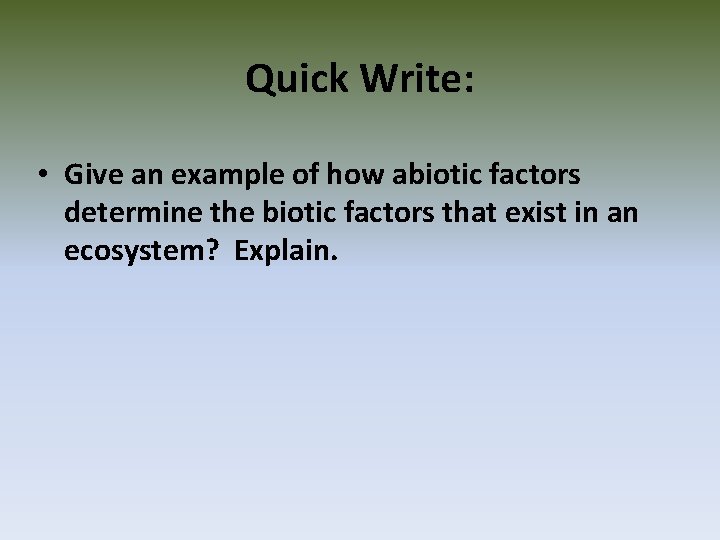 Quick Write:

• Give an example of how abiotic factors determine the biotic factors that exist in an ecosystem?  Explain.